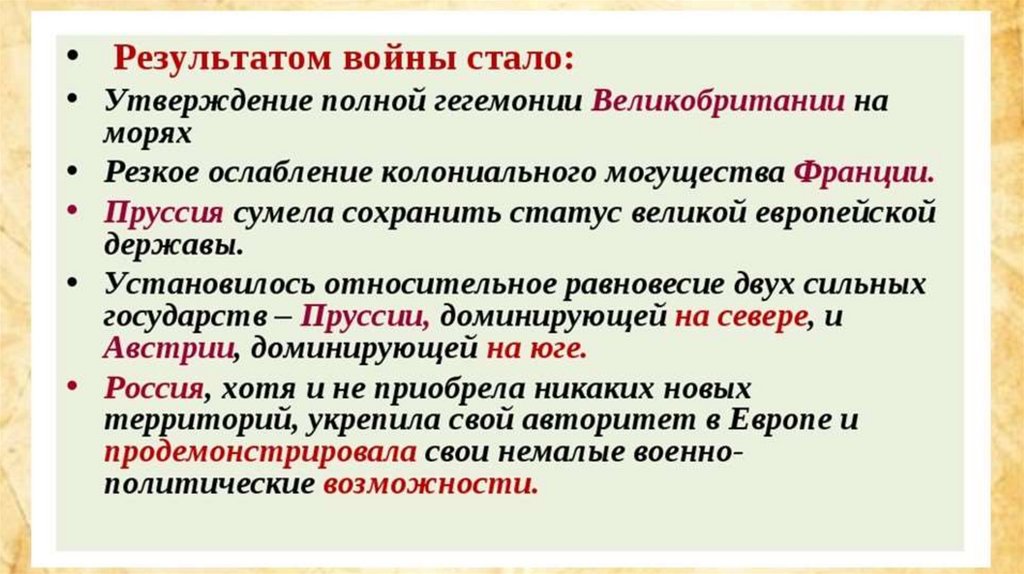 • Результатом войны стало:

• Утверждение полной гегемонии Великобритании на морях

• Резкое ослабление колониального могущества Франции.

• Пруссия сумела сохранить статус великой европейской державы.

• Установилось относительное равновесие двух сильных государств – Пруссии, доминирующей на севере, и Австрии, доминирующей на юге.

• Россия, хотя и не приобрела никаких новых территорий, укрепила свой авторитет в Европе и продемонстрировала свои немалые военно-политические возможности.